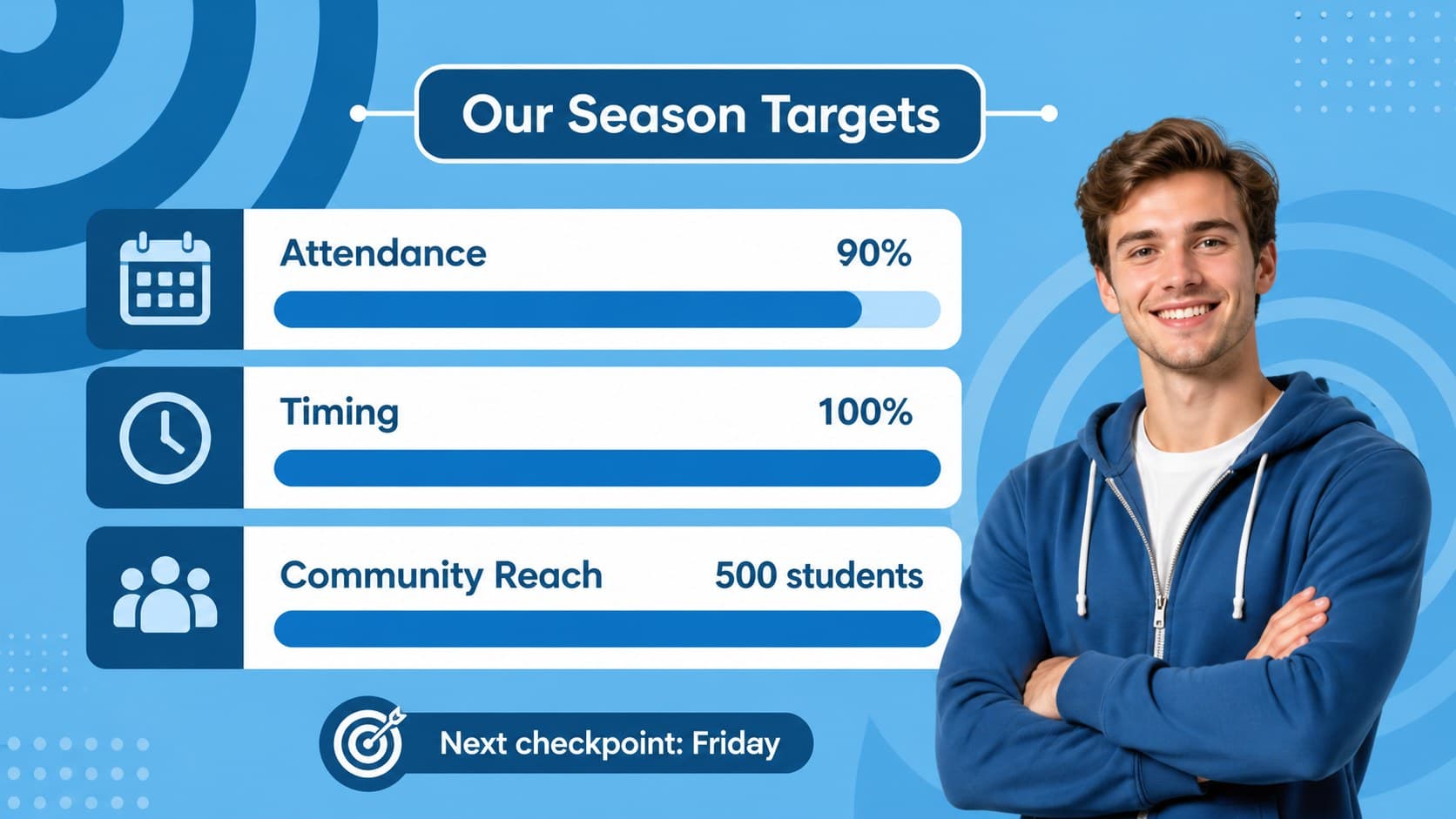 Our Season Targets

Attendance 90%

Timing 100%

Community Reach 500 students

Next checkpoint: Friday